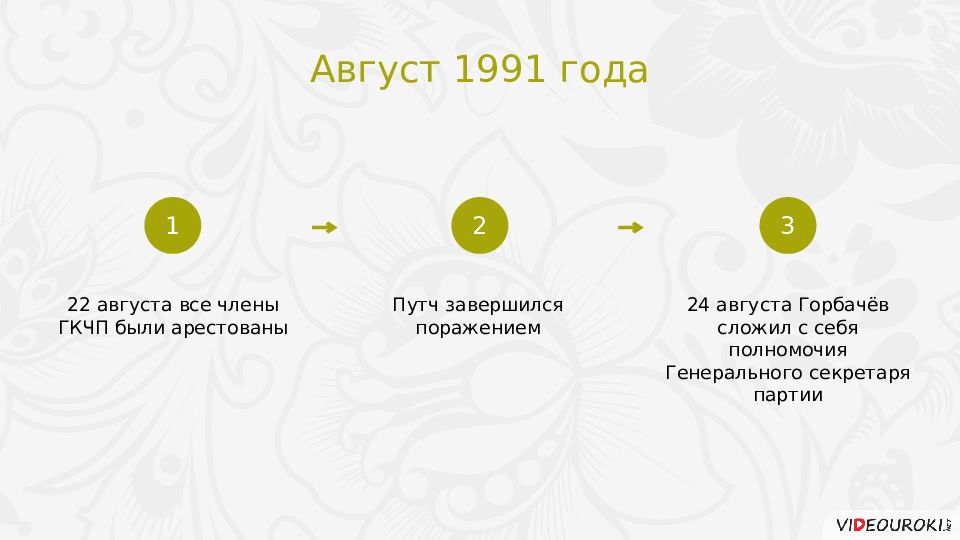 Август 1991 года

1

22 августа все члены ГКЧП были арестованы

2

Путч завершился поражением

3

24 августа Горбачёв сложил с себя полномочия Генерального секретаря партии

VIDEOUROKI.NET